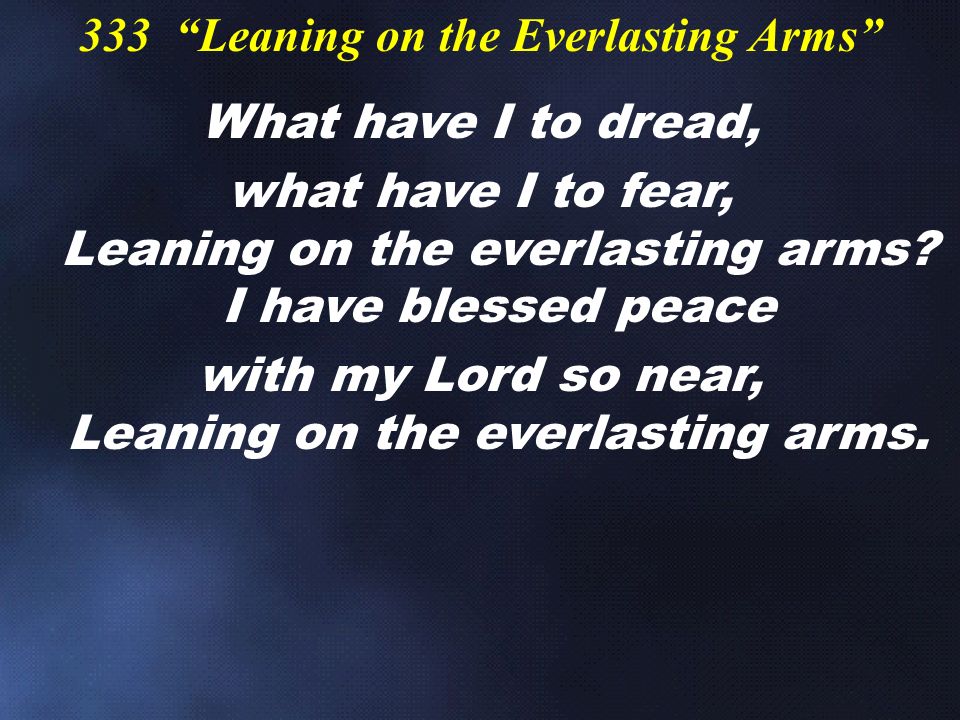 333 “Leaning on the Everlasting Arms”

What have I to dread,
what have I to fear,
Leaning on the everlasting arms?
I have blessed peace
with my Lord so near,
Leaning on the everlasting arms.